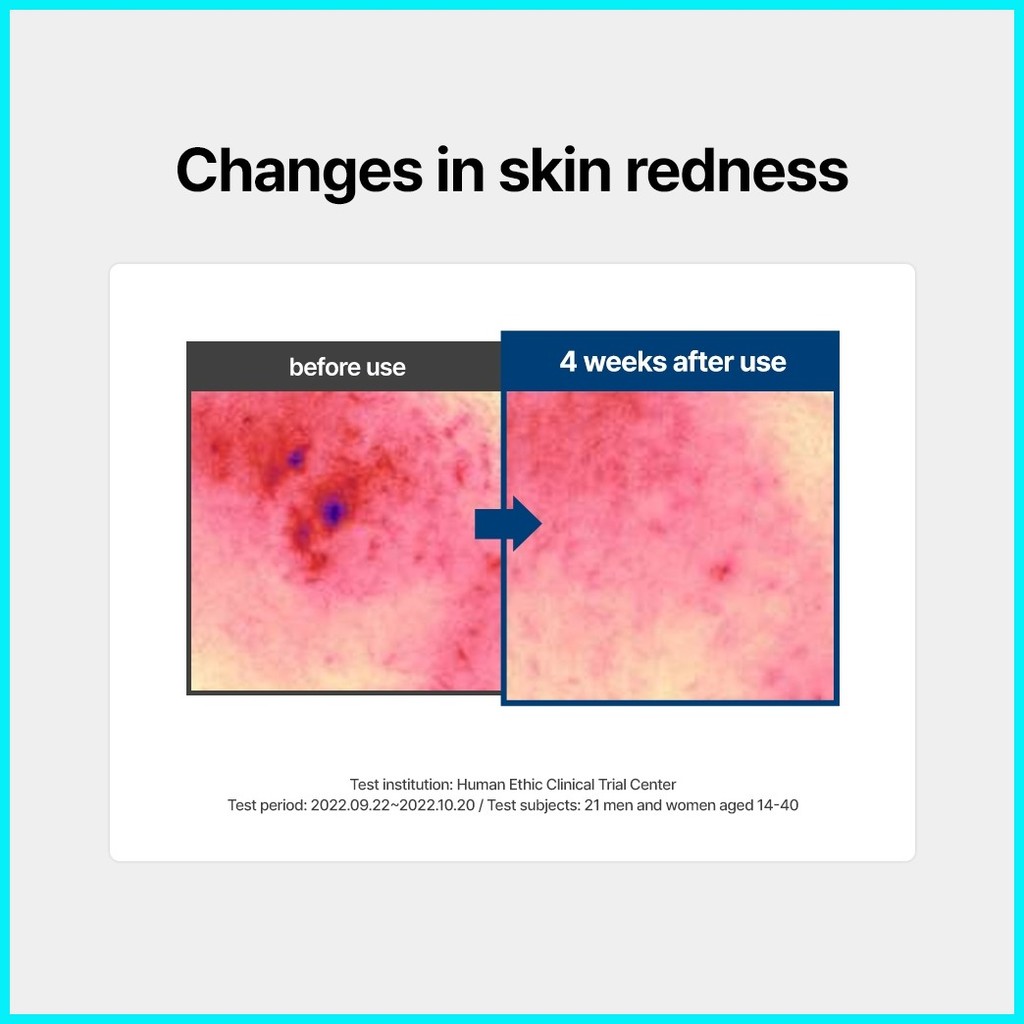 Changes in skin redness

before use

4 weeks after use

Test institution: Human Ethic Clinical Trial Center
Test period: 2022.09.22~2022.10.20 / Test subjects: 21 men and women aged 14-40